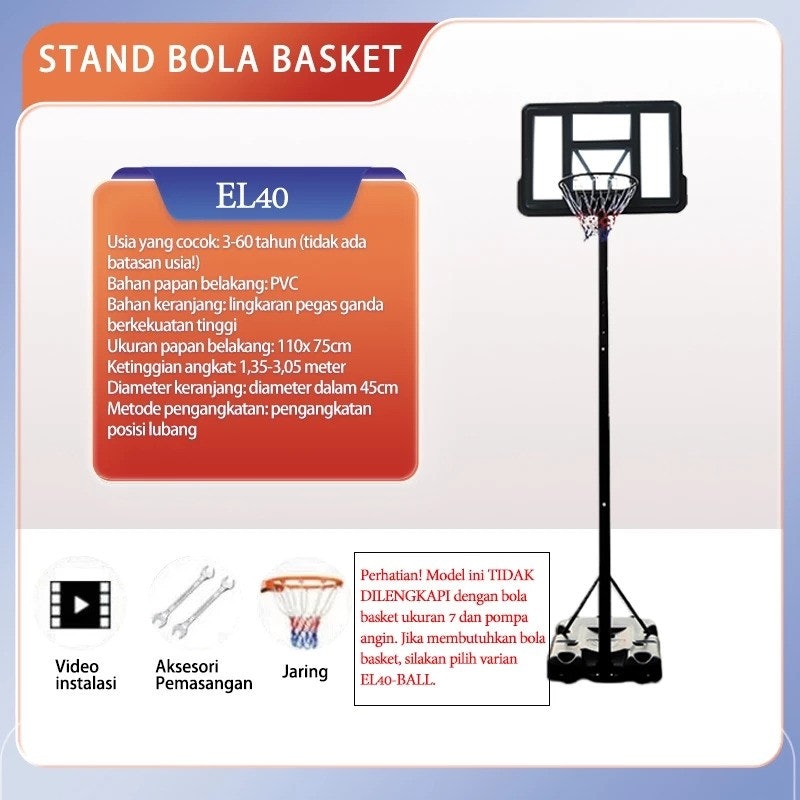 STAND BOLA BASKET

EL40

Usia yang cocok: 3-60 tahun (tidak ada batasan usia!)
Bahan papan belakang: PVC
Bahan keranjang: lingkaran pegas ganda berkekuatan tinggi
Ukuran papan belakang: 110x 75cm
Ketinggian angkat: 1,35-3,05 meter
Diameter keranjang: diameter dalam 45cm
Metode pengangkatan: pengangkatan posisi lubang

Video instalasi

Aksesori Pemasangan

Jaring

Perhatian! Model ini TIDAK DILENGKAPI dengan bola basket ukuran 7 dan pompa angin. Jika membutuhkan bola basket, silakan pilih varian EL40-BALL.